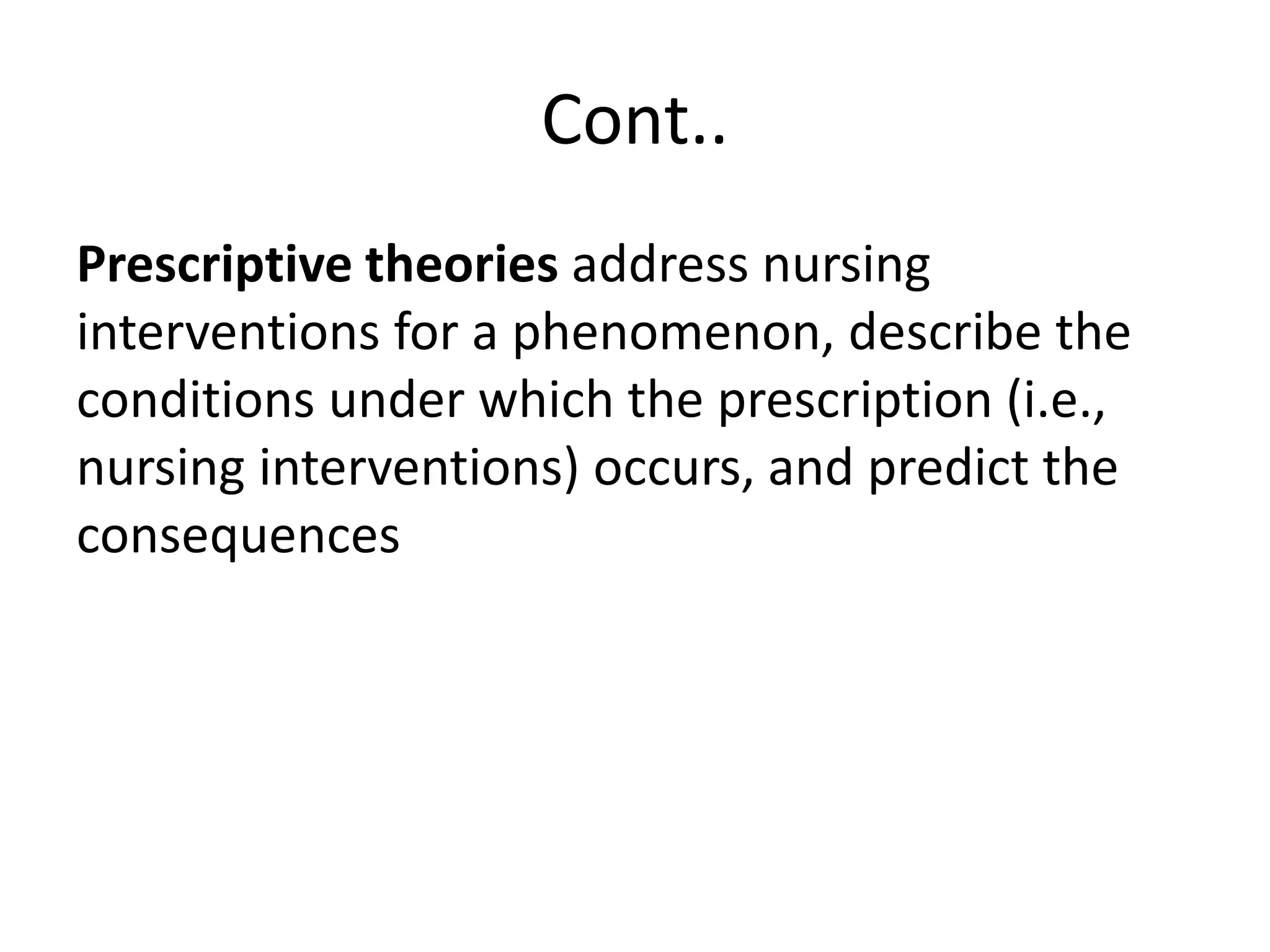 Cont..

Prescriptive theories address nursing interventions for a phenomenon, describe the conditions under which the prescription (i.e., nursing interventions) occurs, and predict the consequences